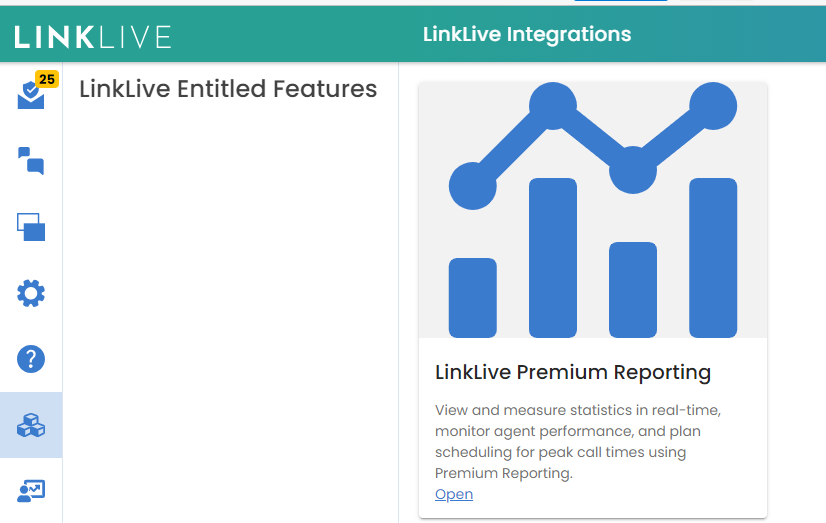 LINKLIVE

LinkLive Integrations

25

LinkLive Entitled Features

LinkLive Premium Reporting

View and measure statistics in real-time, monitor agent performance, and plan scheduling for peak call times using Premium Reporting.

Open